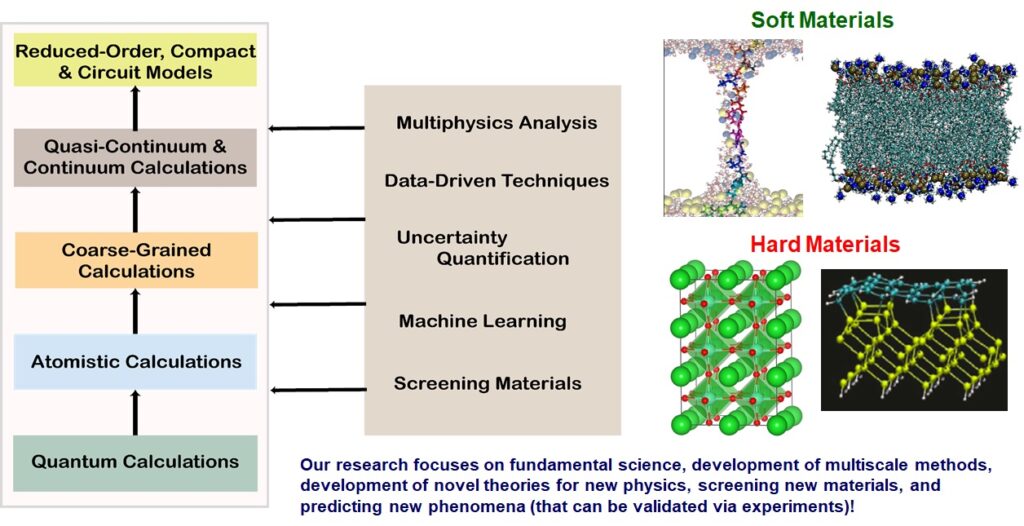 Reduced-Order, Compact & Circuit Models

Quasi-Continuum & Continuum Calculations

Coarse-Grained Calculations

Atomistic Calculations

Quantum Calculations

Multiphysics Analysis

Data-Driven Techniques

Uncertainty Quantification

Machine Learning

Screening Materials

Soft Materials

Hard Materials

Our research focuses on fundamental science, development of multiscale methods, development of novel theories for new physics, screening new materials, and predicting new phenomena (that can be validated via experiments)!